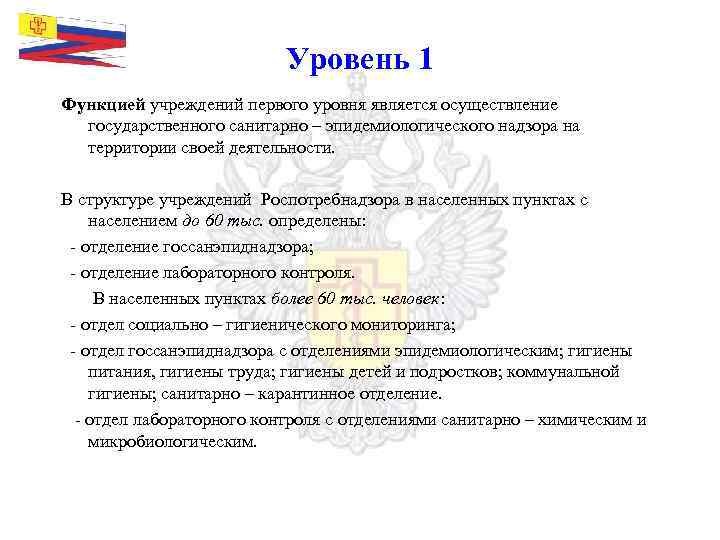 Уровень 1

Функцией учреждений первого уровня является осуществление государственного санитарно – эпидемиологического надзора на территории своей деятельности.

В структуре учреждений Роспотребнадзора в населенных пунктах с населением до 60 тыс. определены:

- отделение госсанэпиднадзора;

- отделение лабораторного контроля.

В населенных пунктах более 60 тыс. человек:

- отдел социально – гигиенического мониторинга;

- отдел госсанэпиднадзора с отделениями эпидемиологическим; гигиены питания, гигиены труда; гигиены детей и подростков; коммунальной гигиены; санитарно – карантинное отделение.

- отдел лабораторного контроля с отделениями санитарно – химическим и микробиологическим.